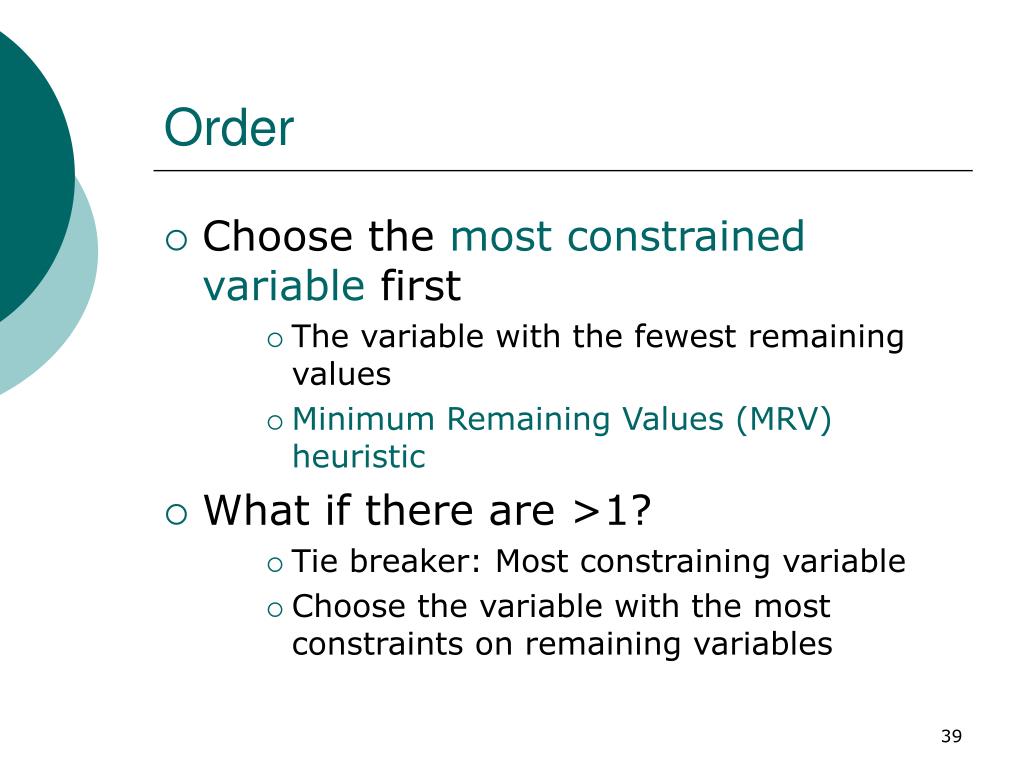 Order

○ Choose the most constrained variable first

○ The variable with the fewest remaining values

○ Minimum Remaining Values (MRV) heuristic

○ What if there are >1?

○ Tie breaker: Most constraining variable

○ Choose the variable with the most constraints on remaining variables

39